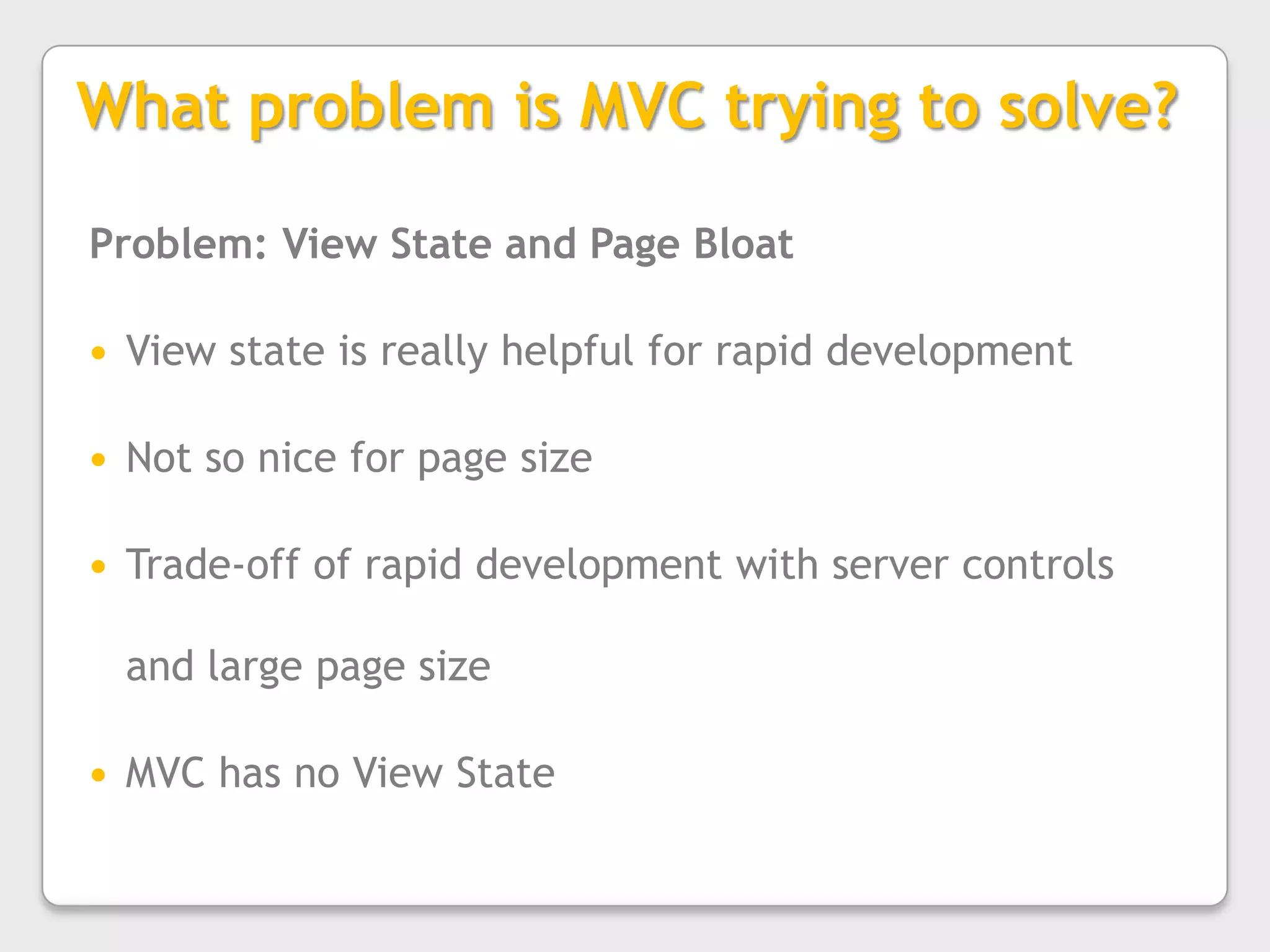 What problem is MVC trying to solve?

Problem: View State and Page Bloat

• View state is really helpful for rapid development
• Not so nice for page size
• Trade-off of rapid development with server controls and large page size
• MVC has no View State